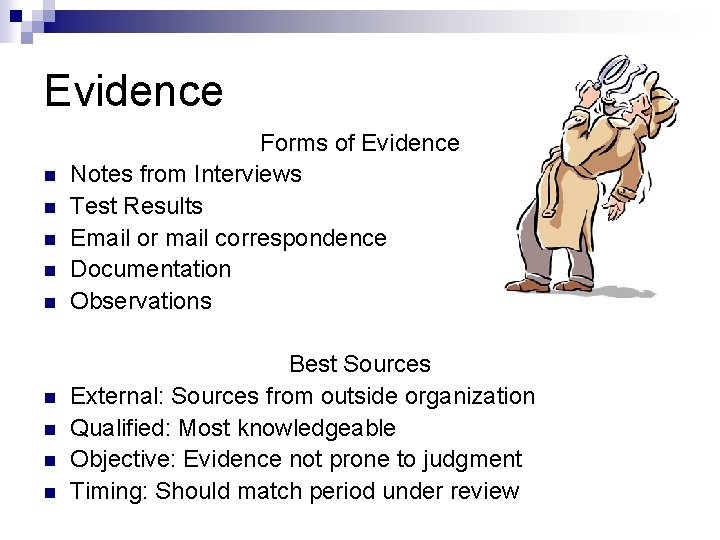 Evidence

Forms of Evidence

- Notes from Interviews
- Test Results
- Email or mail correspondence
- Documentation
- Observations

Best Sources

- External: Sources from outside organization
- Qualified: Most knowledgeable
- Objective: Evidence not prone to judgment
- Timing: Should match period under review